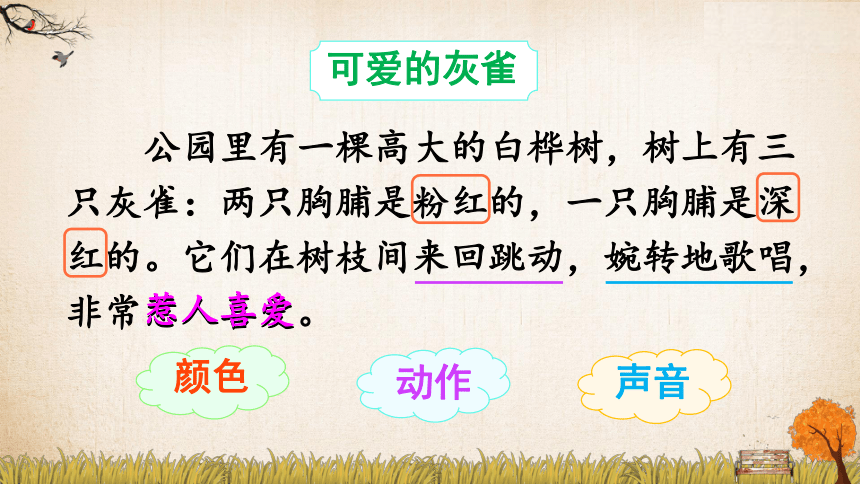 可爱的灰雀

公园里有一棵高大的白桦树，树上有三只灰雀：两只胸脯是粉红的，一只胸脯是深红的。它们在树枝间来回跳动，婉转地歌唱，非常惹人喜爱。

颜色

动作

声音